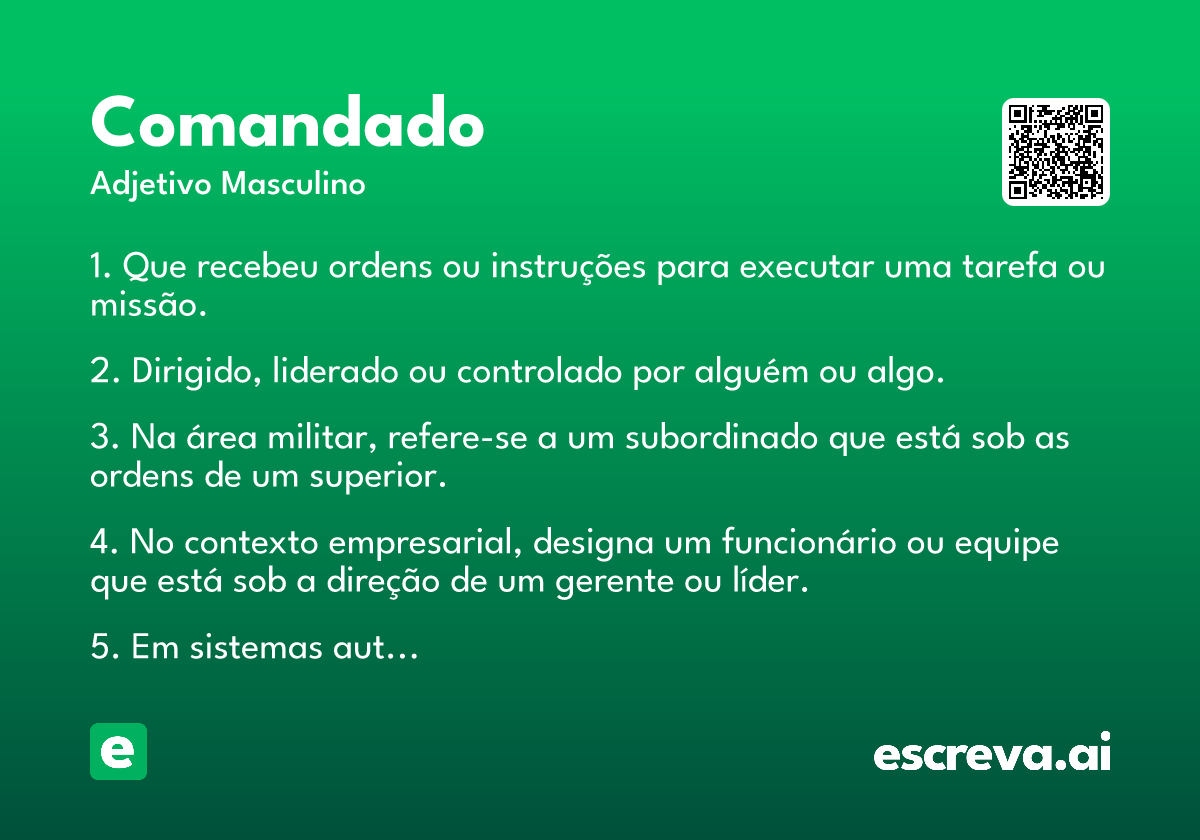 Comandado
Adjetivo Masculino

1. Que recebeu ordens ou instruções para executar uma tarefa ou missão.

2. Dirigido, liderado ou controlado por alguém ou algo.

3. Na área militar, refere-se a um subordinado que está sob as ordens de um superior.

4. No contexto empresarial, designa um funcionário ou equipe que está sob a direção de um gerente ou líder.

5. Em sistemas aut...

e

escreva.ai